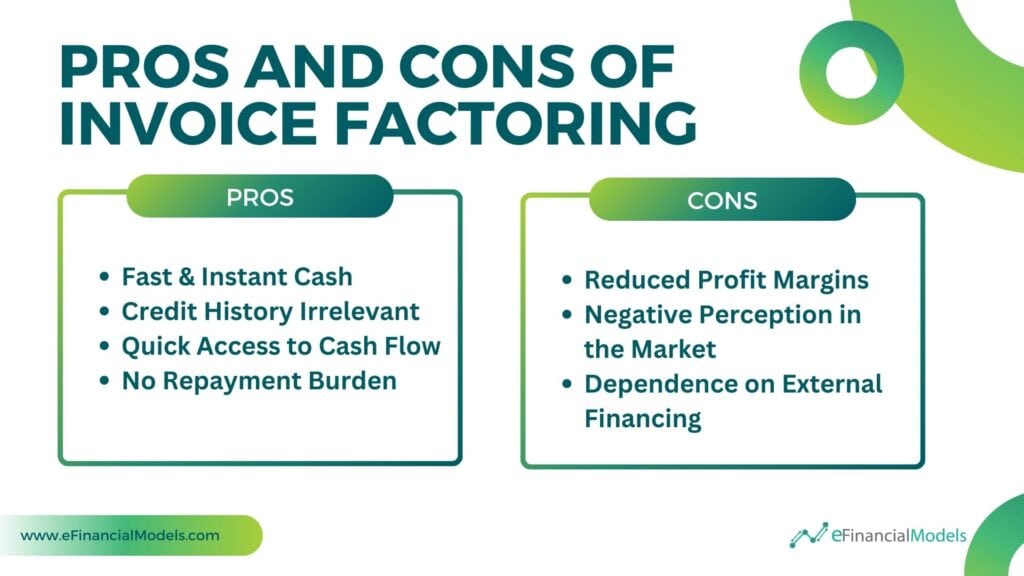 PROS AND CONS OF INVOICE FACTORING

PROS

- Fast & Instant Cash
- Credit History Irrelevant
- Quick Access to Cash Flow
- No Repayment Burden

CONS

- Reduced Profit Margins
- Negative Perception in the Market
- Dependence on External Financing

www.eFinancialModels.com

eFinancialModels